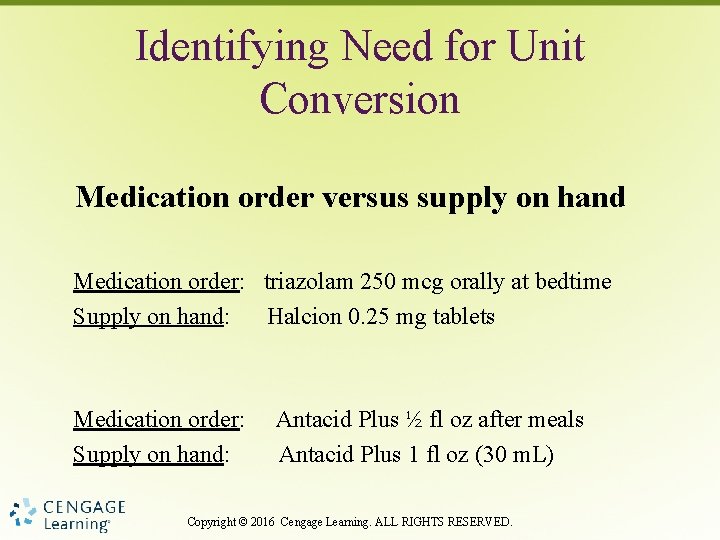 Identifying Need for Unit Conversion

Medication order versus supply on hand

Medication order: triazolam 250 mcg orally at bedtime
Supply on hand: Halcion 0.25 mg tablets

Medication order: Antacid Plus ½ fl oz after meals
Supply on hand: Antacid Plus 1 fl oz (30 mL)

CENGAGE Learning®

Copyright © 2016 Cengage Learning. ALL RIGHTS RESERVED.